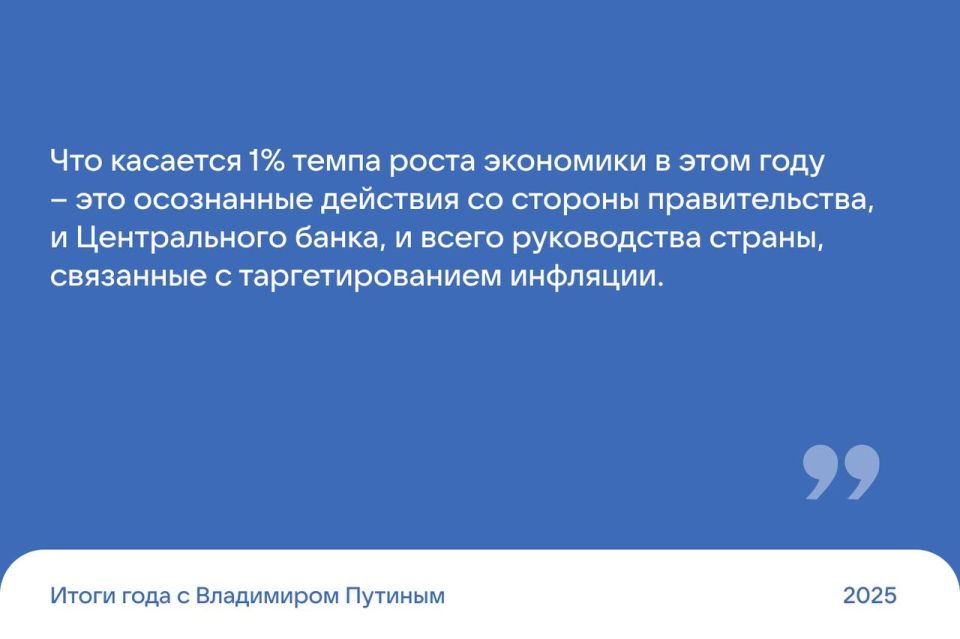 Что касается 1% темпа роста экономики в этом году – это осознанные действия со стороны правительства, и Центрального банка, и всего руководства страны, связанные с таргетированием инфляции.

Итоги года с Владимиром Путиным

2025